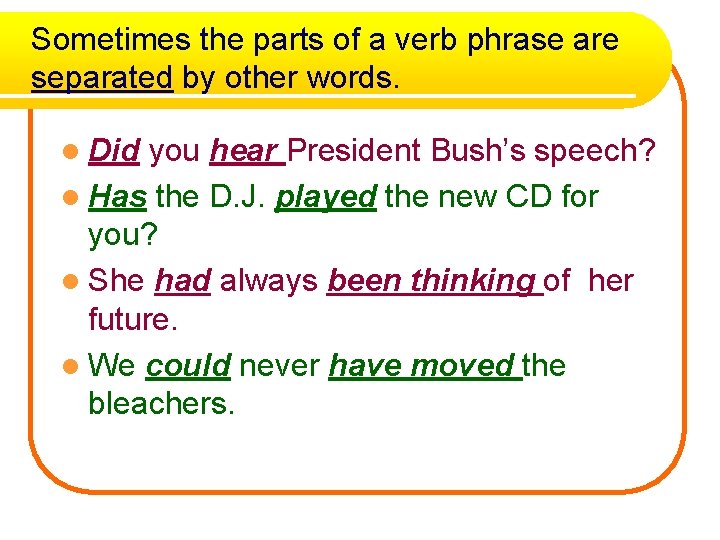 Sometimes the parts of a verb phrase are separated by other words.

- Did you hear President Bush's speech?
- Has the D.J. played the new CD for you?
- She had always been thinking of her future.
- We could never have moved the bleachers.